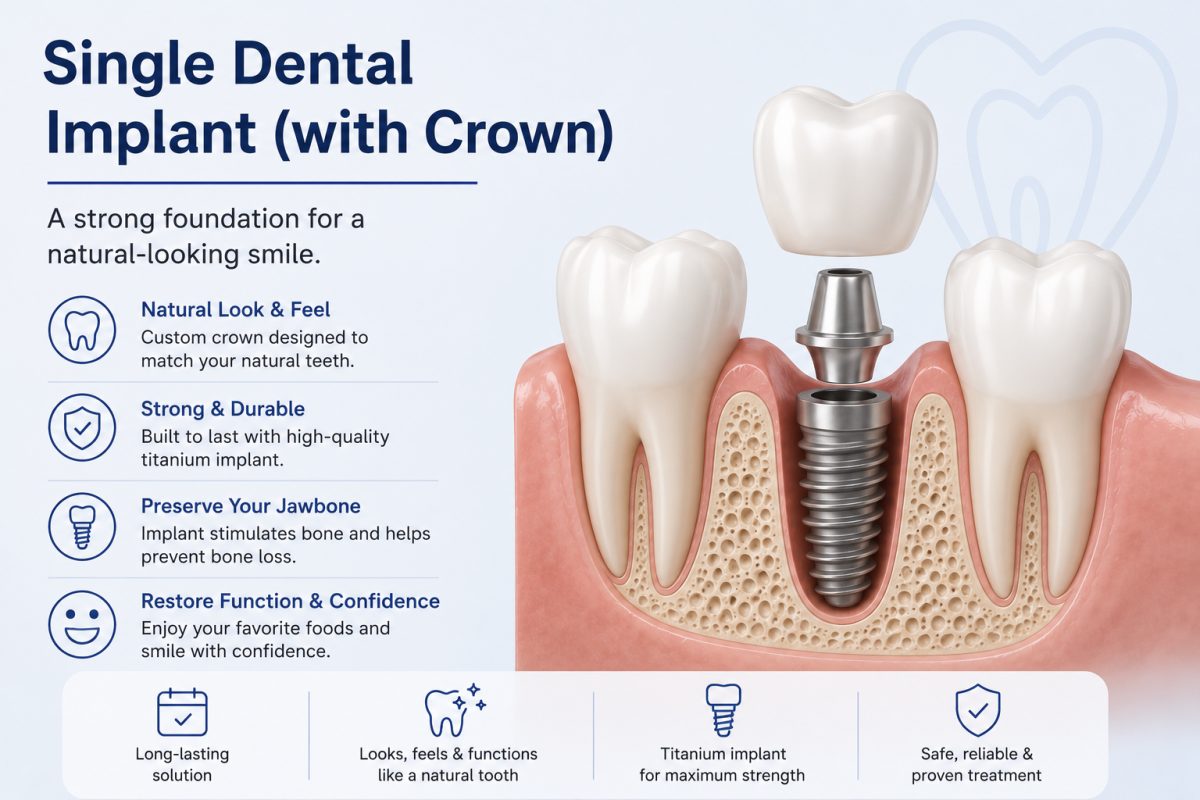 Single Dental Implant (with Crown)

A strong foundation for a natural-looking smile.

Natural Look & Feel
Custom crown designed to match your natural teeth.

Strong & Durable
Built to last with high-quality titanium implant.

Preserve Your Jawbone
Implant stimulates bone and helps prevent bone loss.

Restore Function & Confidence
Enjoy your favorite foods and smile with confidence.

Long-lasting solution

Looks, feels & functions like a natural tooth

Titanium implant for maximum strength

Safe, reliable & proven treatment